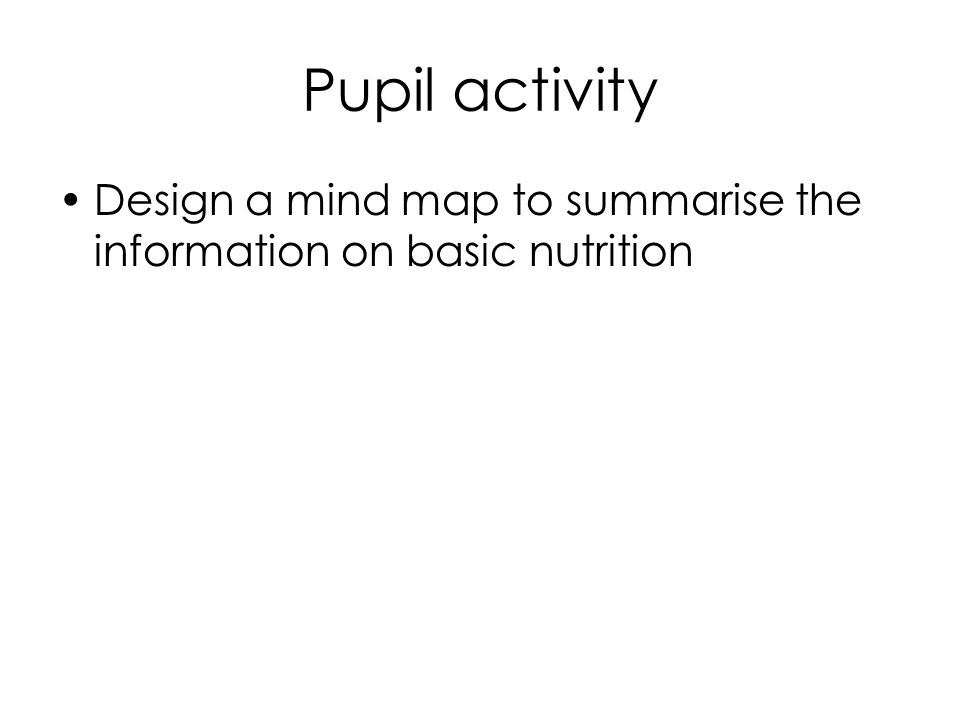 Pupil activity

• Design a mind map to summarise the information on basic nutrition